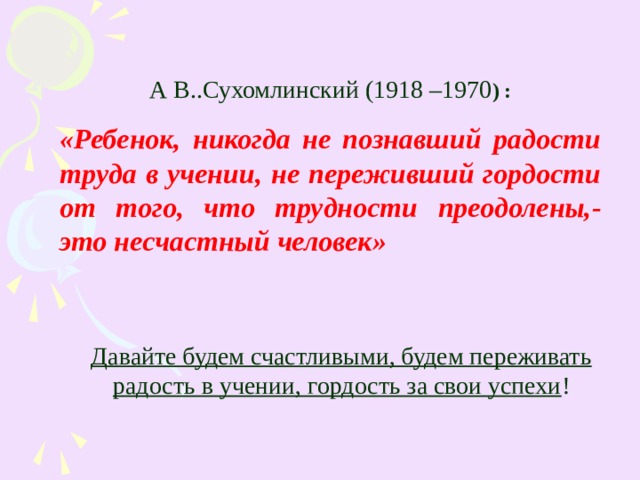 А В..Сухомлинский (1918 –1970) :

«Ребенок, никогда не познавший радости труда в учении, не переживший гордости от того, что трудности преодолены,- это несчастный человек»

Давайте будем счастливыми, будем переживать радость в учении, гордость за свои успехи!